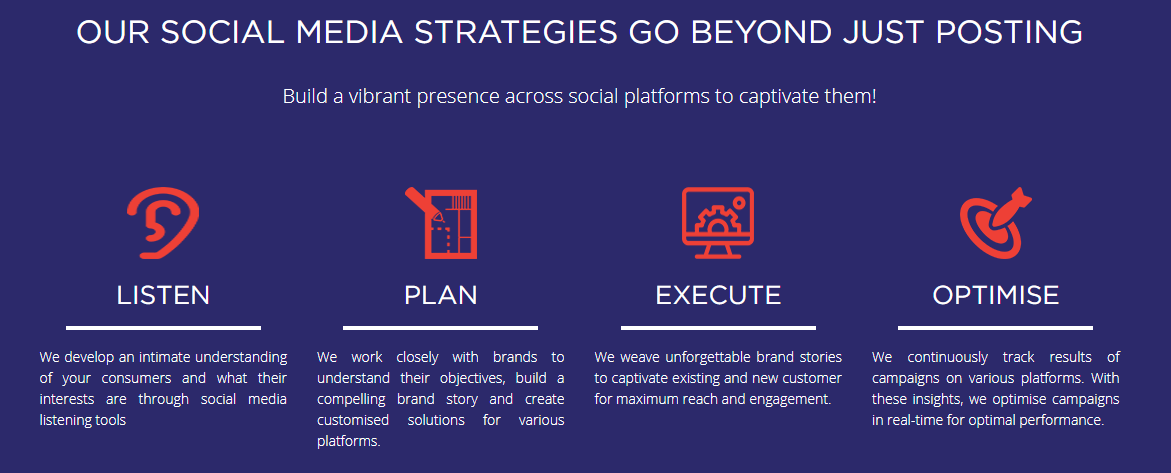 OUR SOCIAL MEDIA STRATEGIES GO BEYOND JUST POSTING

Build a vibrant presence across social platforms to captivate them!

LISTEN

We develop an intimate understanding of your consumers and what their interests are through social media listening tools

PLAN

We work closely with brands to understand their objectives, build a compelling brand story and create customised solutions for various platforms.

EXECUTE

We weave unforgettable brand stories to captivate existing and new customer for maximum reach and engagement.

OPTIMISE

We continuously track results of campaigns on various platforms. With these insights, we optimise campaigns in real-time for optimal performance.